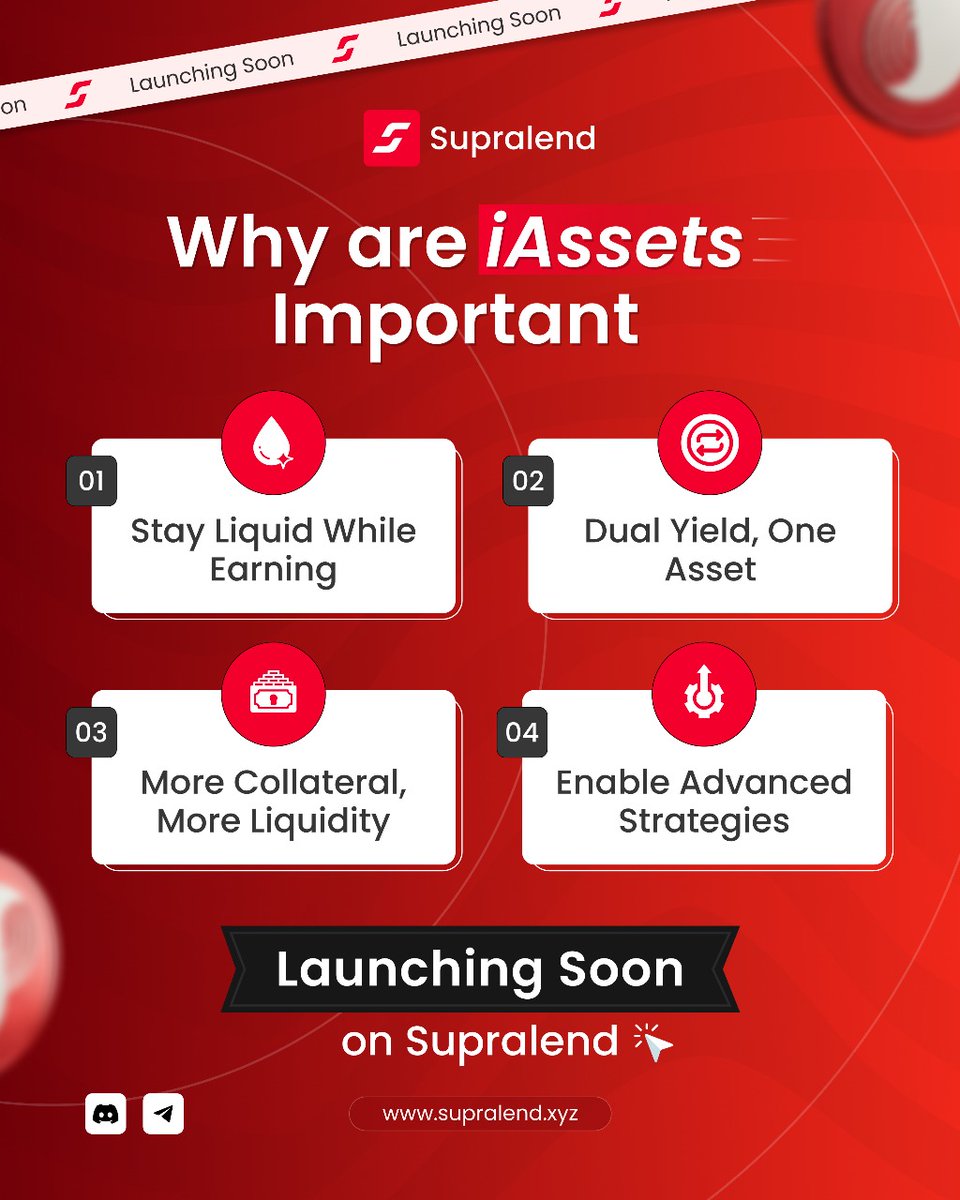 on Launching Soon Launching Soon

Supralend

Why are iAssets Important

01
Stay Liquid While Earning

02
Dual Yield, One Asset

03
More Collateral, More Liquidity

04
Enable Advanced Strategies

Launching Soon
on Supralend

www.supralend.xyz